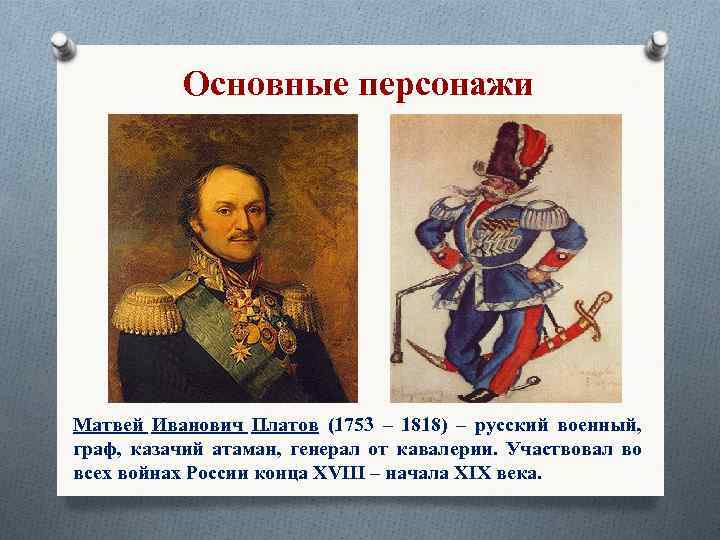 Основные персонажи

Матвей Иванович Платов (1753 – 1818) – русский военный, граф, казачий атаман, генерал от кавалерии. Участвовал во всех войнах России конца XVIII – начала XIX века.